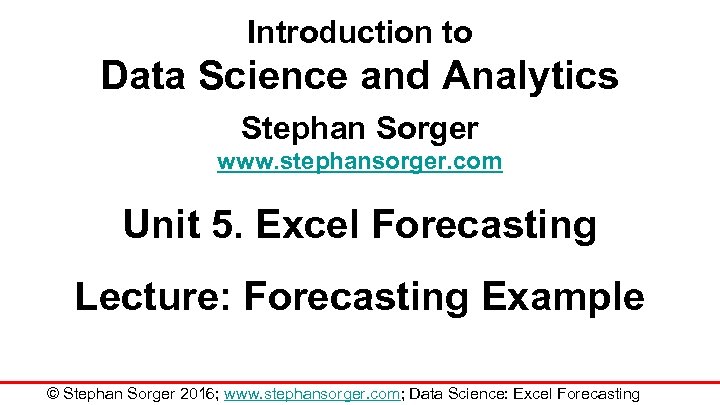 Introduction to
Data Science and Analytics

Stephan Sorger
www.stephansorger.com

Unit 5. Excel Forecasting

Lecture: Forecasting Example

© Stephan Sorger 2016; www.stephansorger.com; Data Science: Excel Forecasting